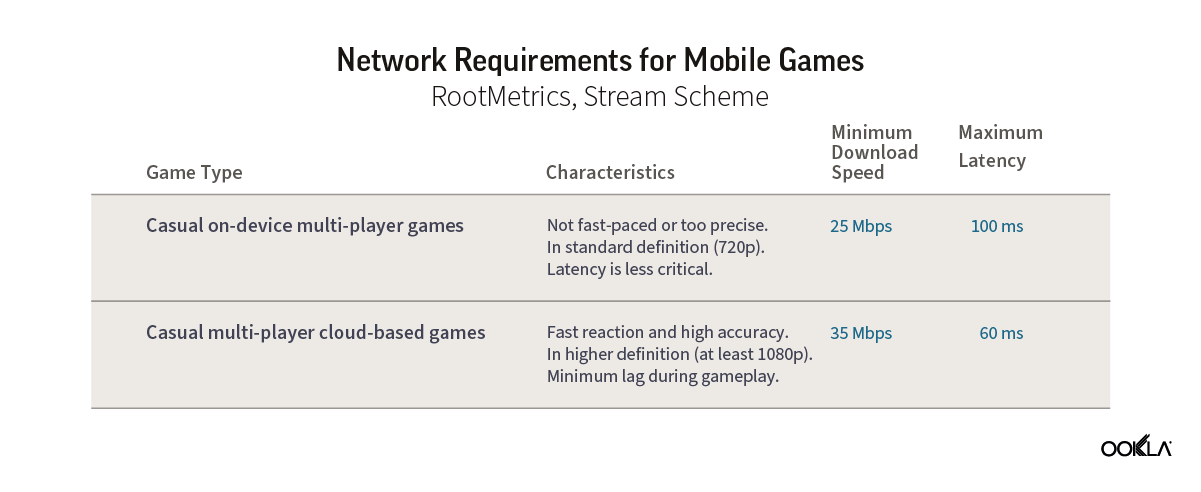 Network Requirements for Mobile Games
RootMetrics, Stream Scheme

| Game Type | Characteristics | Minimum Download Speed | Maximum Latency |
|---|---|---|---|
| Casual on-device multi-player games | Not fast-paced or too precise. In standard definition (720p). Latency is less critical. | 25 Mbps | 100 ms |
| Casual multi-player cloud-based games | Fast reaction and high accuracy. In higher definition (at least 1080p). Minimum lag during gameplay. | 35 Mbps | 60 ms |

OOKLA